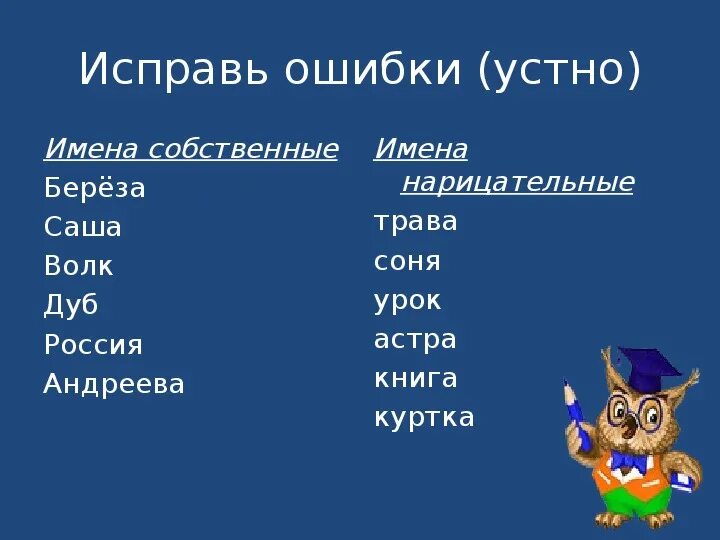 Исправь ошибки (устно)

Имена собственные
Берёза
Саша
Волк
Дуб
Россия
Андреева

Имена нарицательные
трава
соня
урок
астра
книга
куртка